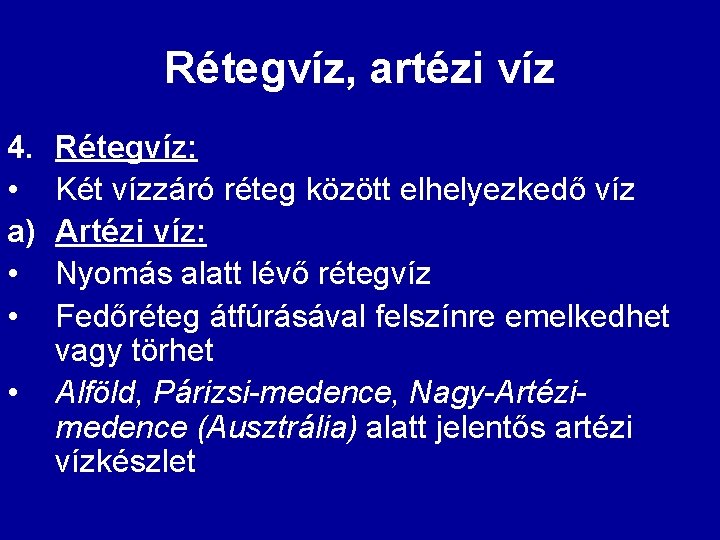 Rétegvíz, artézi víz

4. Rétegvíz:

• Két vízzáró réteg között elhelyezkedő víz

a) Artézi víz:

• Nyomás alatt lévő rétegvíz

• Fedőréteg átfúrásával felszínre emelkedhet vagy törhet

• Alföld, Párizsi-medence, Nagy-Artézi-medence (Ausztrália) alatt jelentős artézi vízkészlet